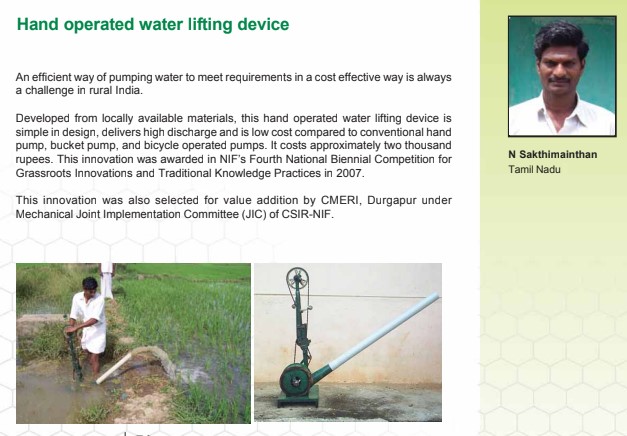 Hand operated water lifting device

An efficient way of pumping water to meet requirements in a cost effective way is always a challenge in rural India.

Developed from locally available materials, this hand operated water lifting device is simple in design, delivers high discharge and is low cost compared to conventional hand pump, bucket pump, and bicycle operated pumps. It costs approximately two thousand rupees. This innovation was awarded in NIF's Fourth National Biennial Competition for Grassroots Innovations and Traditional Knowledge Practices in 2007.

This innovation was also selected for value addition by CMERI, Durgapur under Mechanical Joint Implementation Committee (JIC) of CSIR-NIF.

N Sakthimainthan
Tamil Nadu